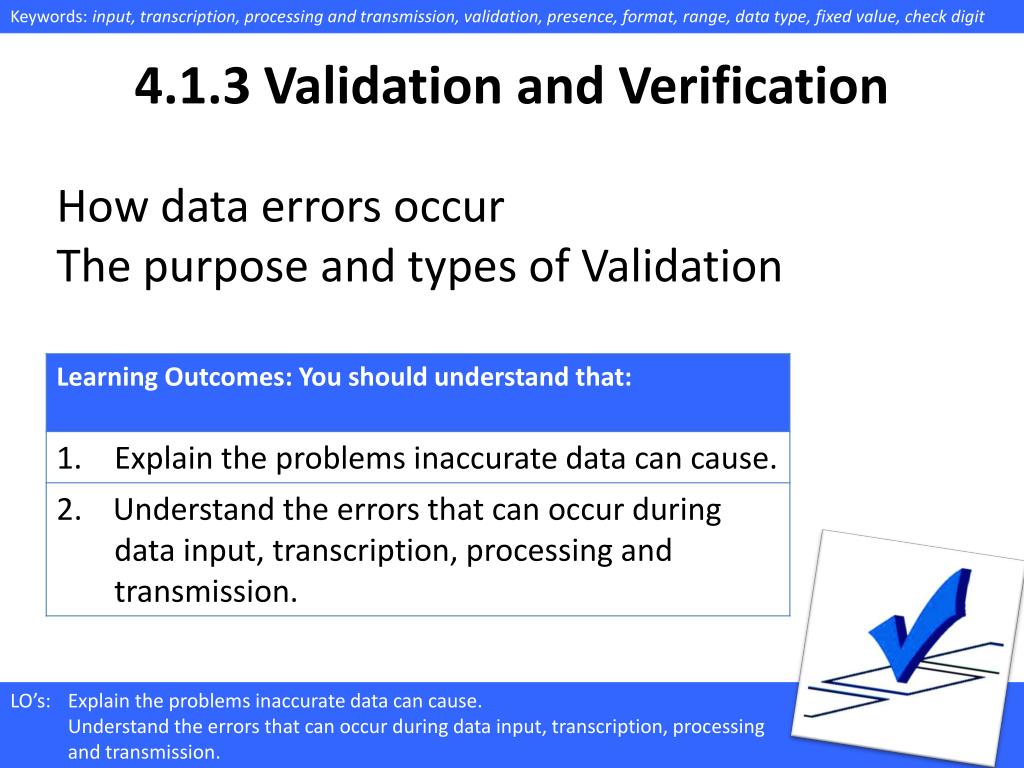 Keywords: input, transcription, processing and transmission, validation, presence, format, range, data type, fixed value, check digit

4.1.3 Validation and Verification

How data errors occur
The purpose and types of Validation

| Learning Outcomes: You should understand that: |
|---|
| 1. Explain the problems inaccurate data can cause. |
| 2. Understand the errors that can occur during data input, transcription, processing and transmission. |

LO's: Explain the problems inaccurate data can cause.
Understand the errors that can occur during data input, transcription, processing and transmission.